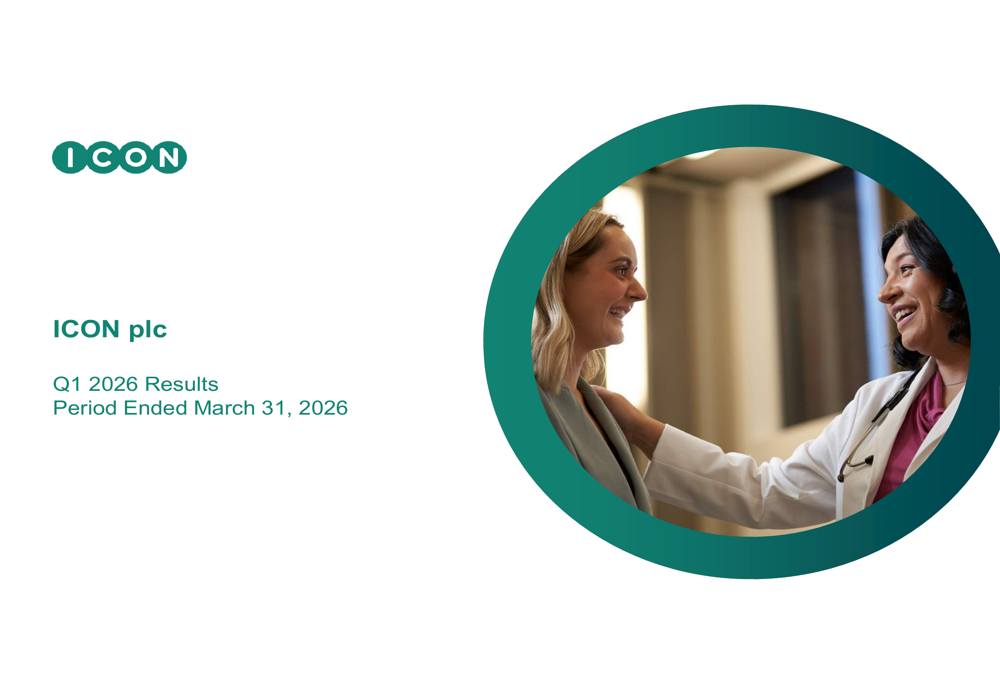 ICON

ICON plc

Q1 2026 Results
Period Ended March 31, 2026